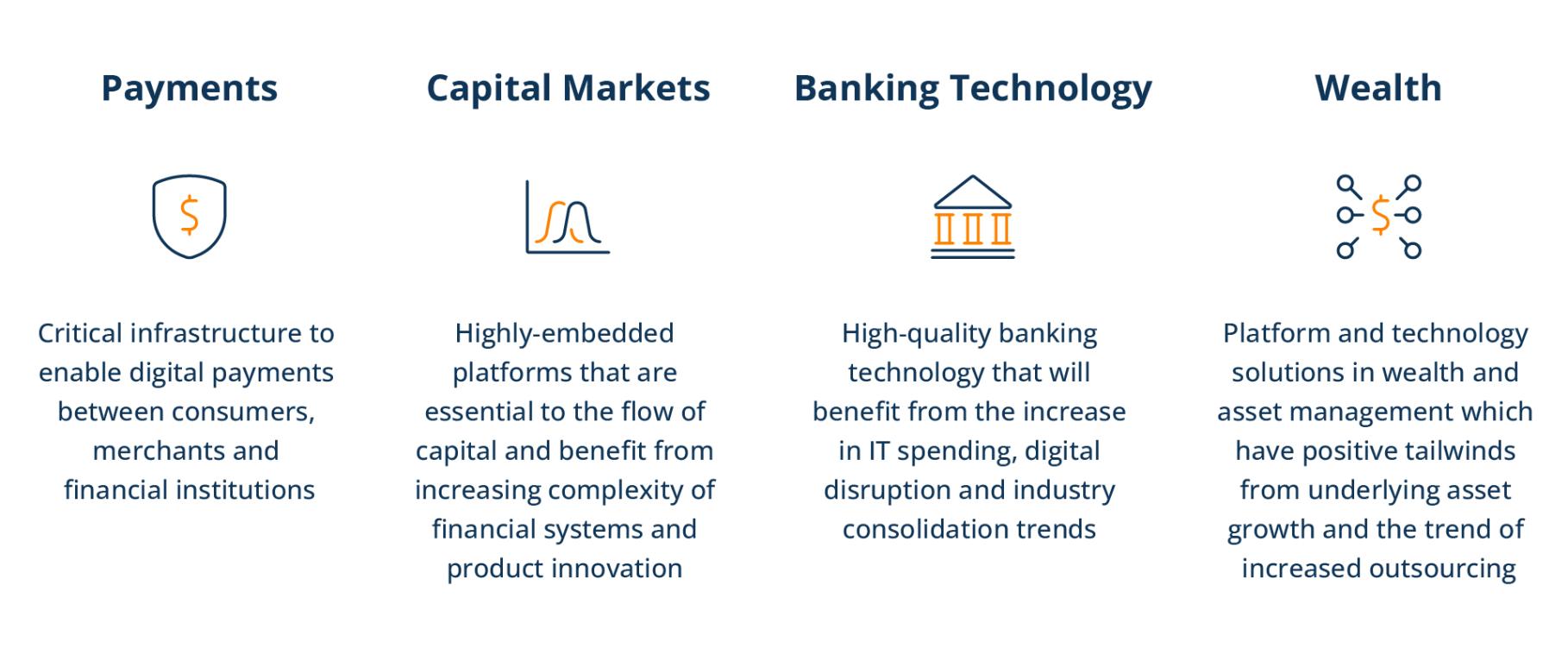 Payments

$

Critical infrastructure to enable digital payments between consumers, merchants and financial institutions

Capital Markets

Highly-embedded platforms that are essential to the flow of capital and benefit from increasing complexity of financial systems and product innovation

Banking Technology

High-quality banking technology that will benefit from the increase in IT spending, digital disruption and industry consolidation trends

Wealth

$

Platform and technology solutions in wealth and asset management which have positive tailwinds from underlying asset growth and the trend of increased outsourcing